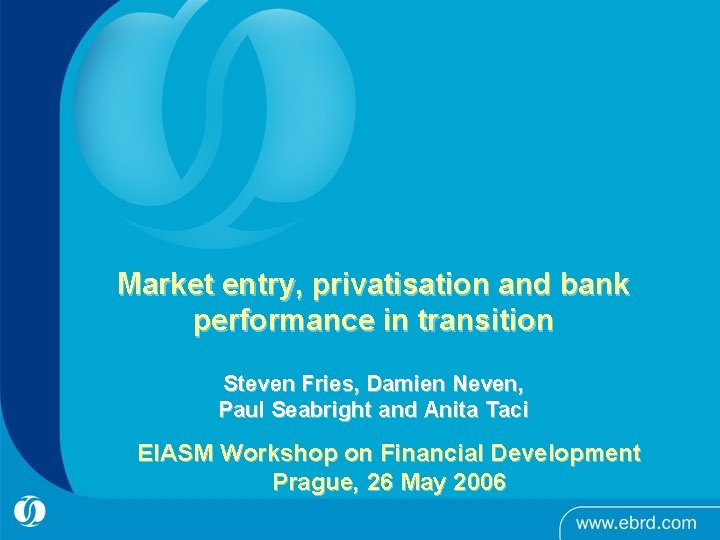 Market entry, privatisation and bank performance in transition

Steven Fries, Damien Neven, Paul Seabright and Anita Taci

EIASM Workshop on Financial Development
Prague, 26 May 2006

www.ebrd.com